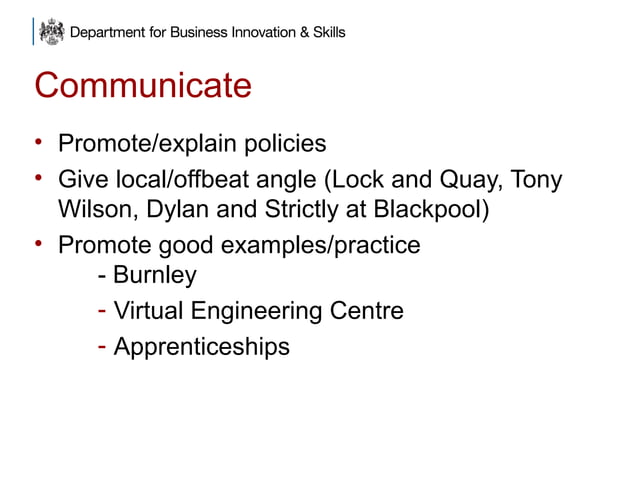 Department for Business Innovation & Skills

Communicate

• Promote/explain policies
• Give local/offbeat angle (Lock and Quay, Tony Wilson, Dylan and Strictly at Blackpool)
• Promote good examples/practice
- Burnley
- Virtual Engineering Centre
- Apprenticeships